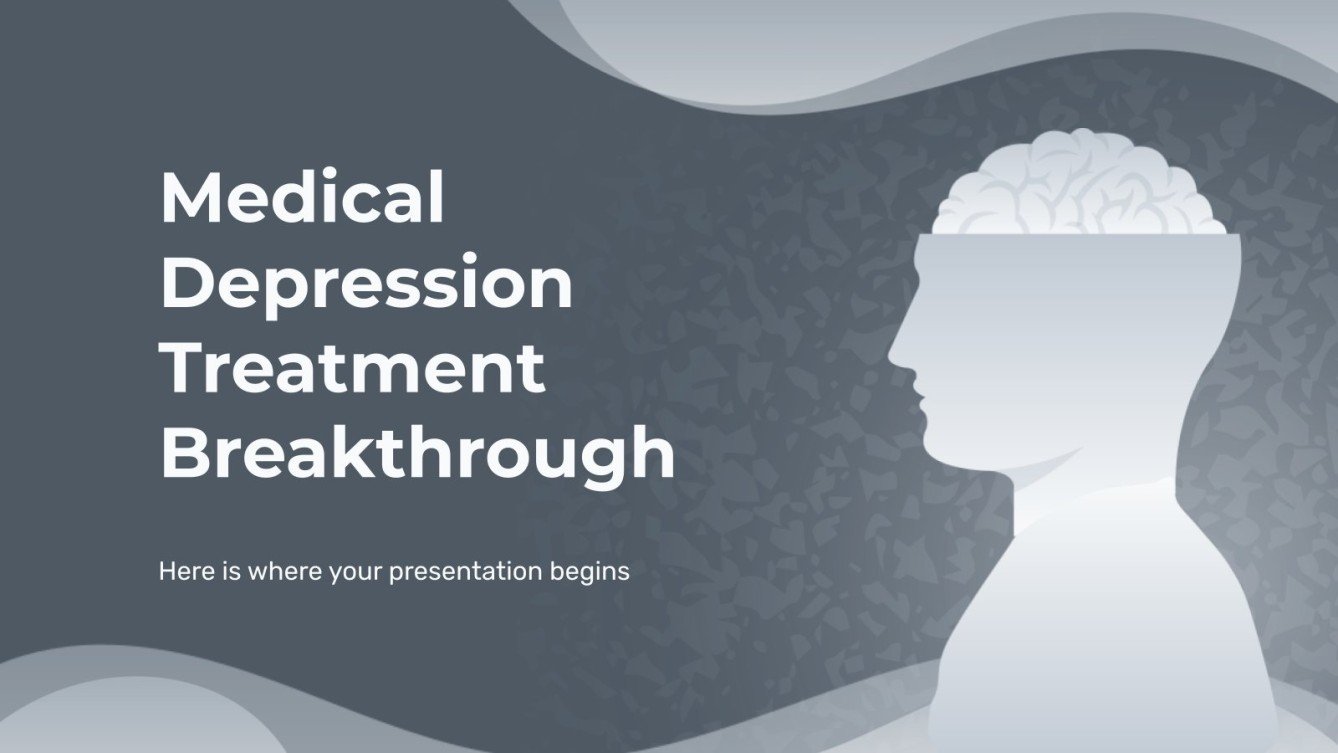 Medical Depression Treatment Breakthrough

Here is where your presentation begins